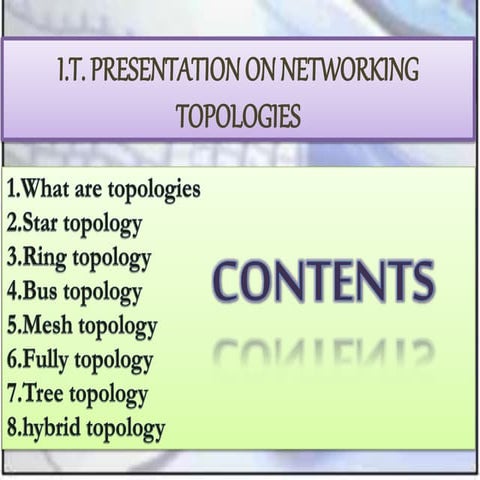 I.T. PRESENTATION ON NETWORKING TOPOLOGIES

1.What are topologies
2.Star topology
3.Ring topology
4.Bus topology
5.Mesh topology
6.Fully topology
7.Tree topology
8.hybrid topology

CONTENTS